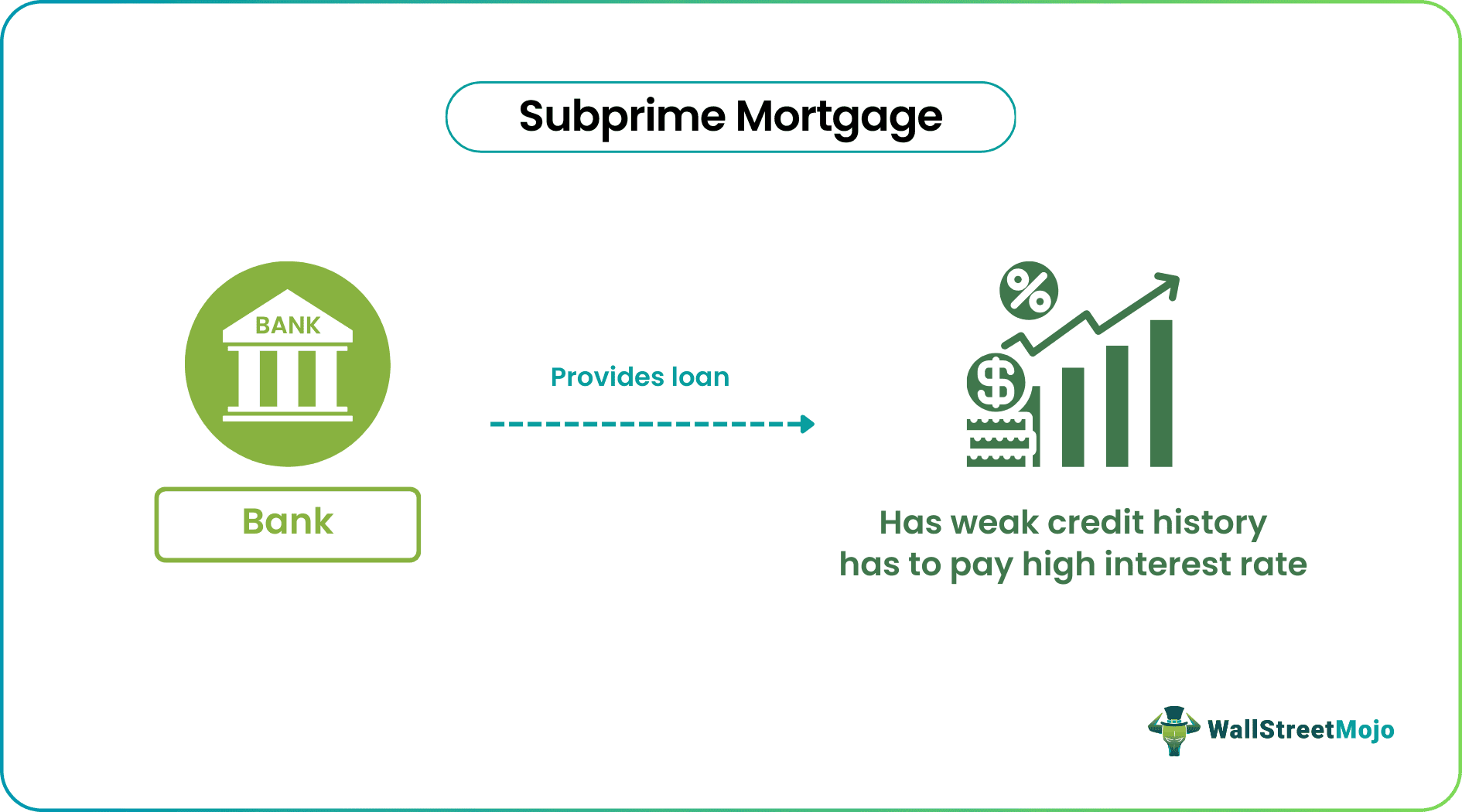 Subprime Mortgage

BANK

Bank

Provides loan

%

$

Has weak credit history has to pay high interest rate

WallStreetMojo